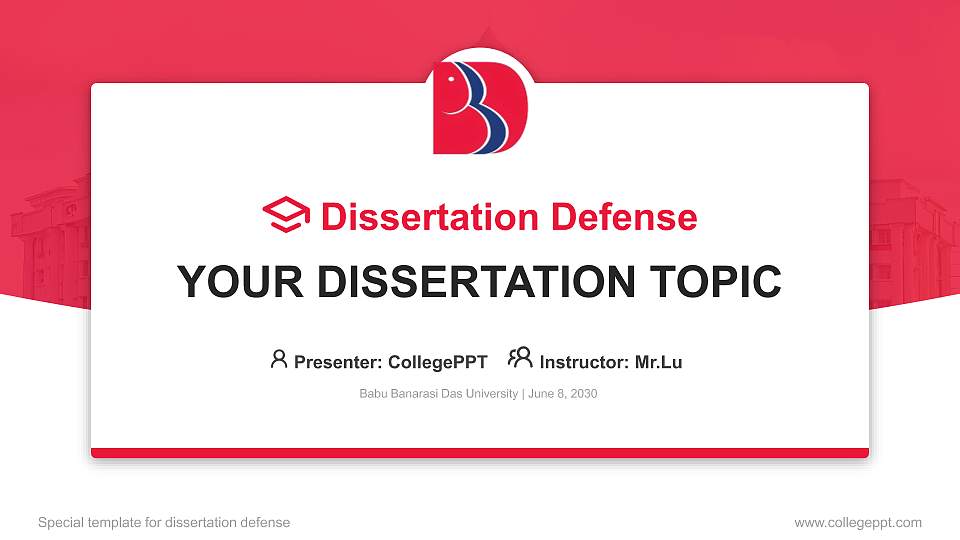 Dissertation Defense

YOUR DISSERTATION TOPIC

Presenter: CollegePPT Instructor: Mr.Lu

Babu Banarasi Das University | June 8, 2030

Special template for dissertation defense

www.collegeppt.com